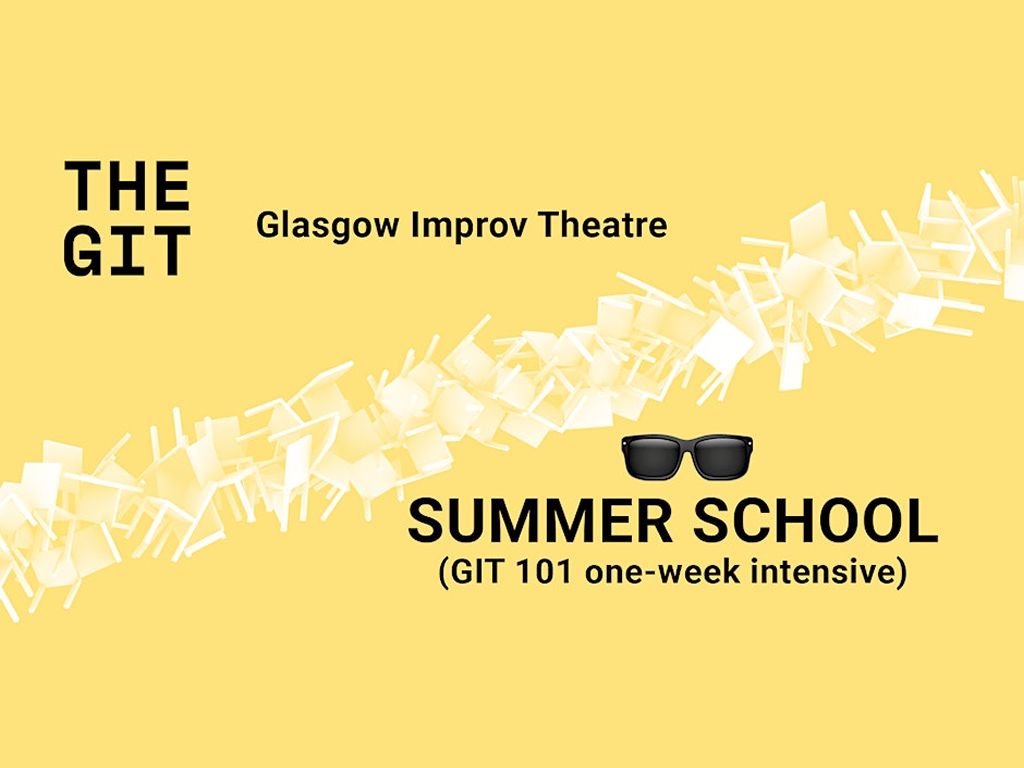 THE
GIT

Glasgow Improv Theatre

SUMMER SCHOOL
(GIT 101 one-week intensive)